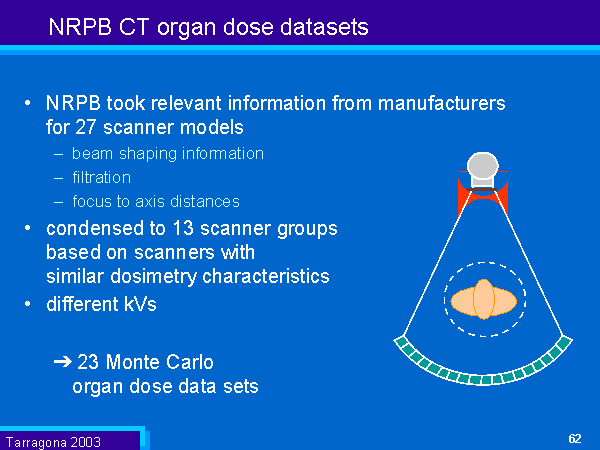 NRPB CT organ dose datasets

• NRPB took relevant information from manufacturers for 27 scanner models
– beam shaping information
– filtration
– focus to axis distances
• condensed to 13 scanner groups based on scanners with similar dosimetry characteristics
• different kVs

➔ 23 Monte Carlo organ dose data sets

Tarragona 2003

62